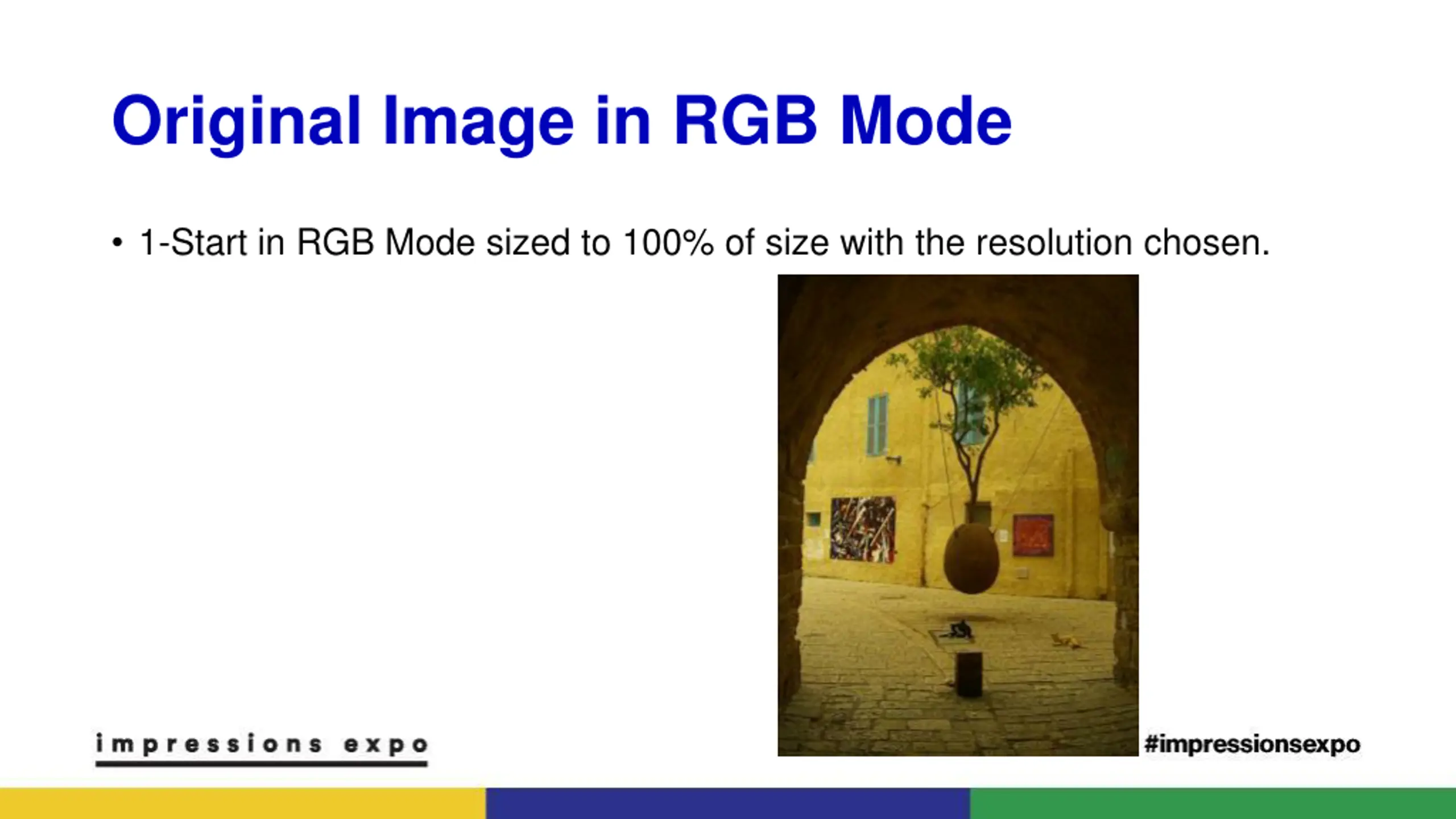 Original Image in RGB Mode

• 1-Start in RGB Mode sized to 100% of size with the resolution chosen.

impressions expo

#impressionsexpo